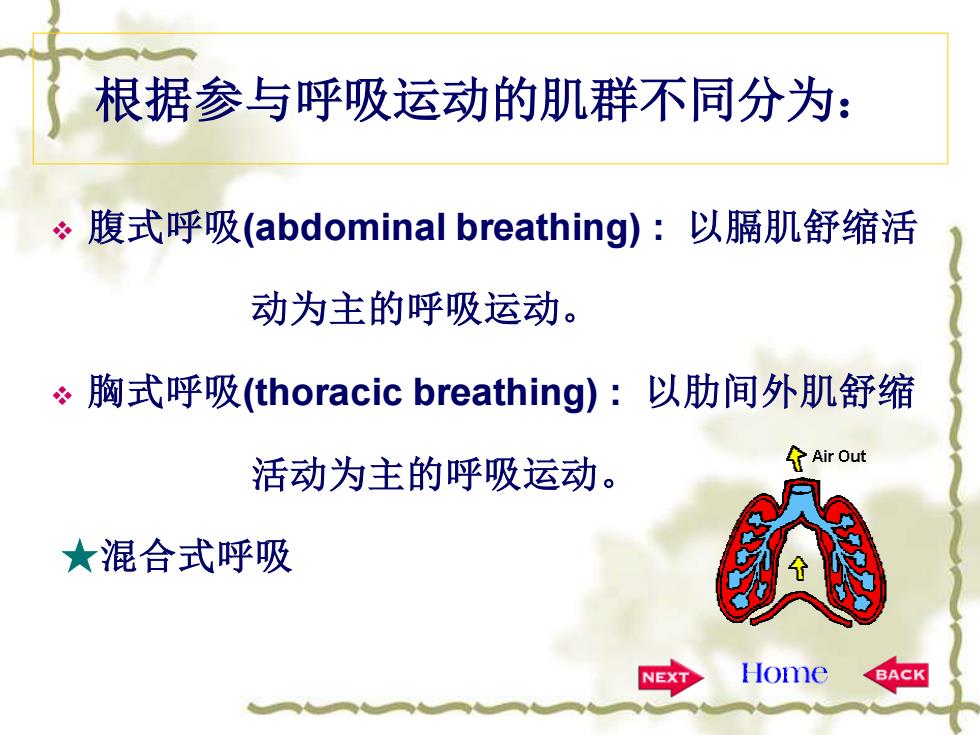 根据参与呼吸运动的肌群不同分为：

❖ 腹式呼吸(abdominal breathing)： 以膈肌舒缩活动为主的呼吸运动。

❖ 胸式呼吸(thoracic breathing)： 以肋间外肌舒缩活动为主的呼吸运动。

★混合式呼吸

Air Out

NEXT Home BACK